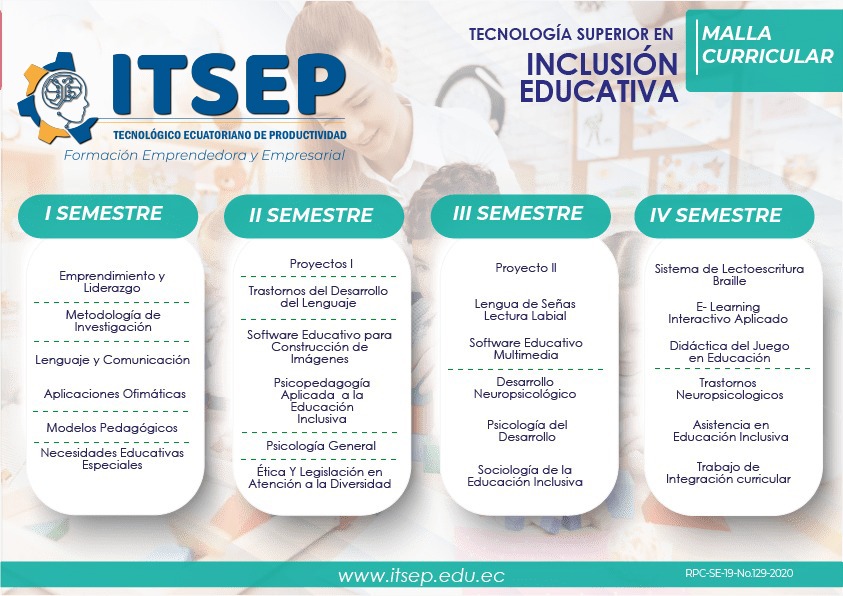 ITSEP
TECNOLÓGICO ECUATORIANO DE PRODUCTIVIDAD
Formación Emprendedora y Empresarial

TECNOLOGÍA SUPERIOR EN
INCLUSIÓN EDUCATIVA

MALLA CURRICULAR

I SEMESTRE
Emprendimiento y Liderazgo
Metodología de Investigación
Lenguaje y Comunicación
Aplicaciones Ofimáticas
Modelos Pedagógicos
Necesidades Educativas Especiales

II SEMESTRE
Proyectos I
Trastornos del Desarrollo del Lenguaje
Software Educativo para Construcción de Imágenes
Psicopedagogía Aplicada a la Educación Inclusiva
Psicología General
Ética Y Legislación en Atención a la Diversidad

III SEMESTRE
Proyecto II
Lengua de Señas Lectura Labial
Software Educativo Multimedia
Desarrollo Neuropsicológico
Psicología del Desarrollo
Sociología de la Educación Inclusiva

IV SEMESTRE
Sistema de Lectoescritura Braille
E- Learning Interactivo Aplicado
Didáctica del Juego en Educación
Trastornos Neuropsicologicos
Asistencia en Educación Inclusiva
Trabajo de Integración curricular

www.itsep.edu.ec
RPC-SE-19-No.129-2020